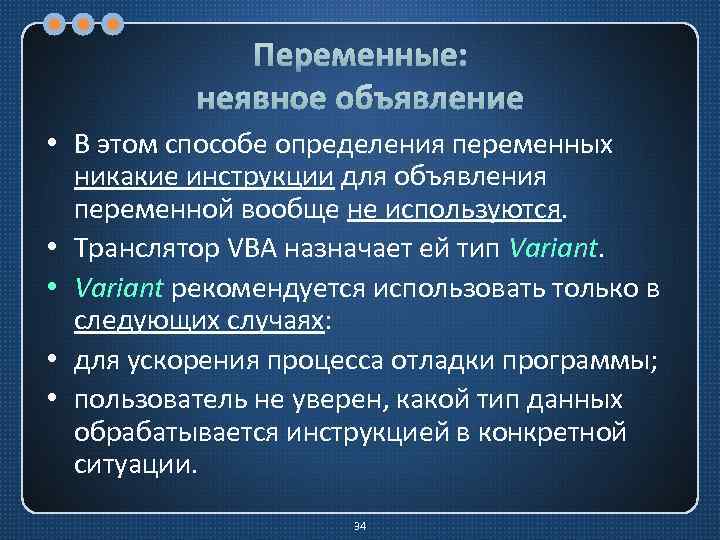 Переменные:
неявное объявление

• В этом способе определения переменных никакие инструкции для объявления переменной вообще не используются.
• Транслятор VBA назначает ей тип Variant.
• Variant рекомендуется использовать только в следующих случаях:
• для ускорения процесса отладки программы;
• пользователь не уверен, какой тип данных обрабатывается инструкцией в конкретной ситуации.

34